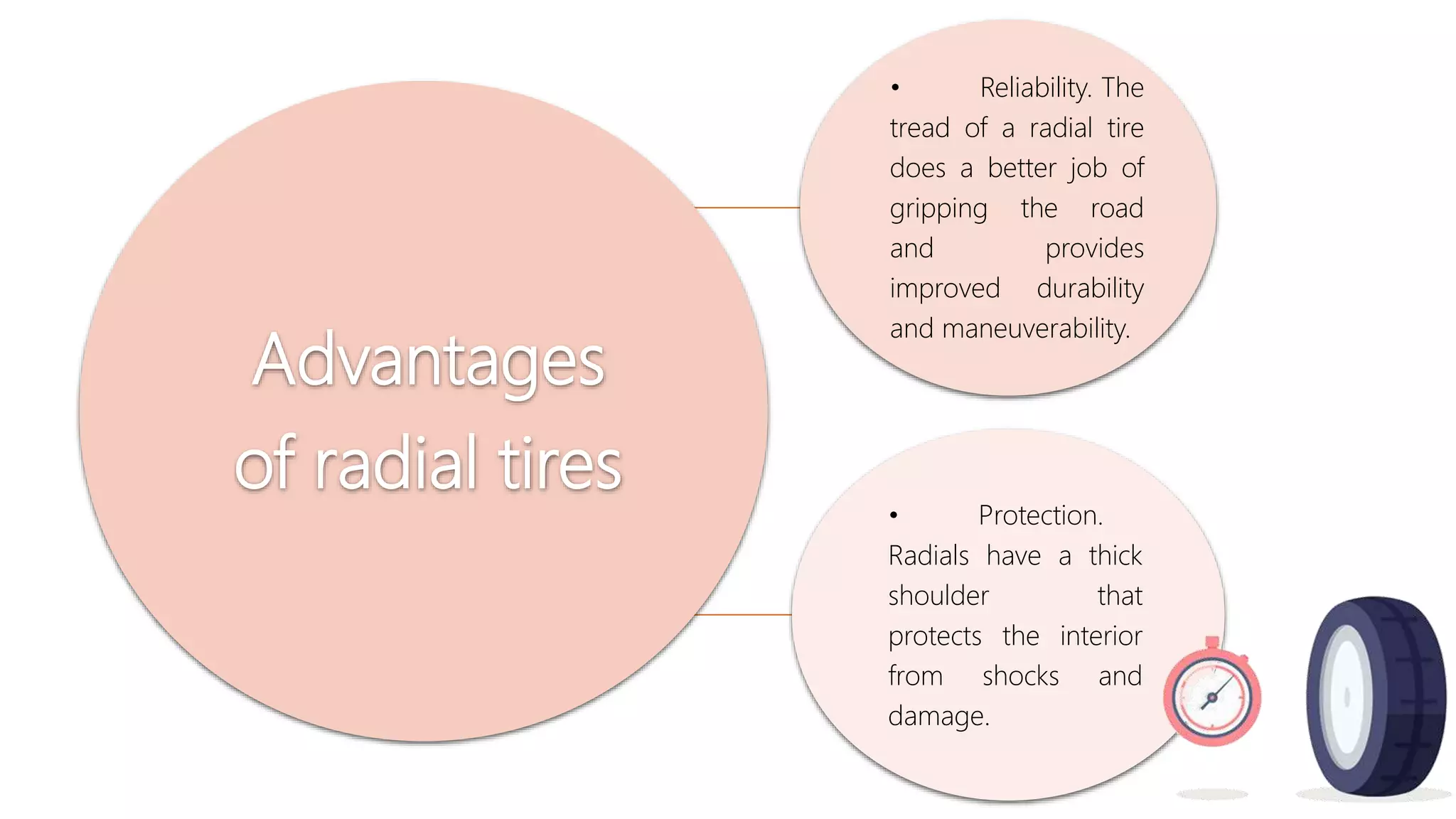 Advantages of radial tires

• Reliability. The tread of a radial tire does a better job of gripping the road and provides improved durability and maneuverability.

• Protection. Radials have a thick shoulder that protects the interior from shocks and damage.